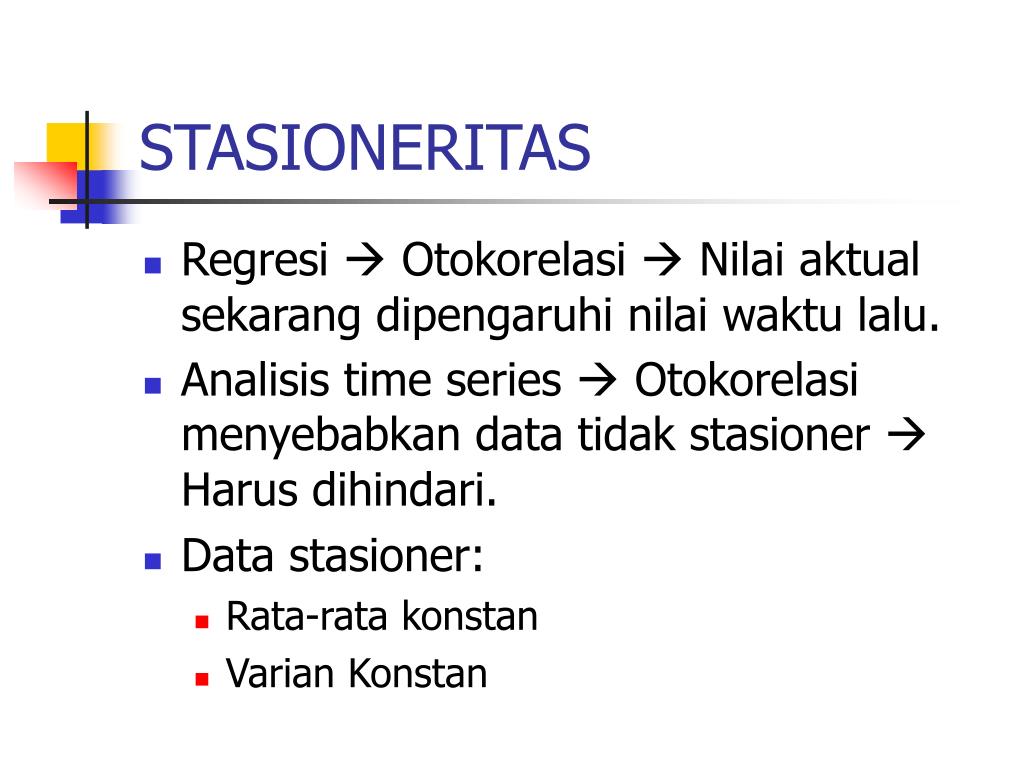 STASIONERITAS

- Regresi → Otokorelasi → Nilai aktual sekarang dipengaruhi nilai waktu lalu.
- Analisis time series → Otokorelasi menyebabkan data tidak stasioner → Harus dihindari.
- Data stasioner:
  - Rata-rata konstan
  - Varian Konstan